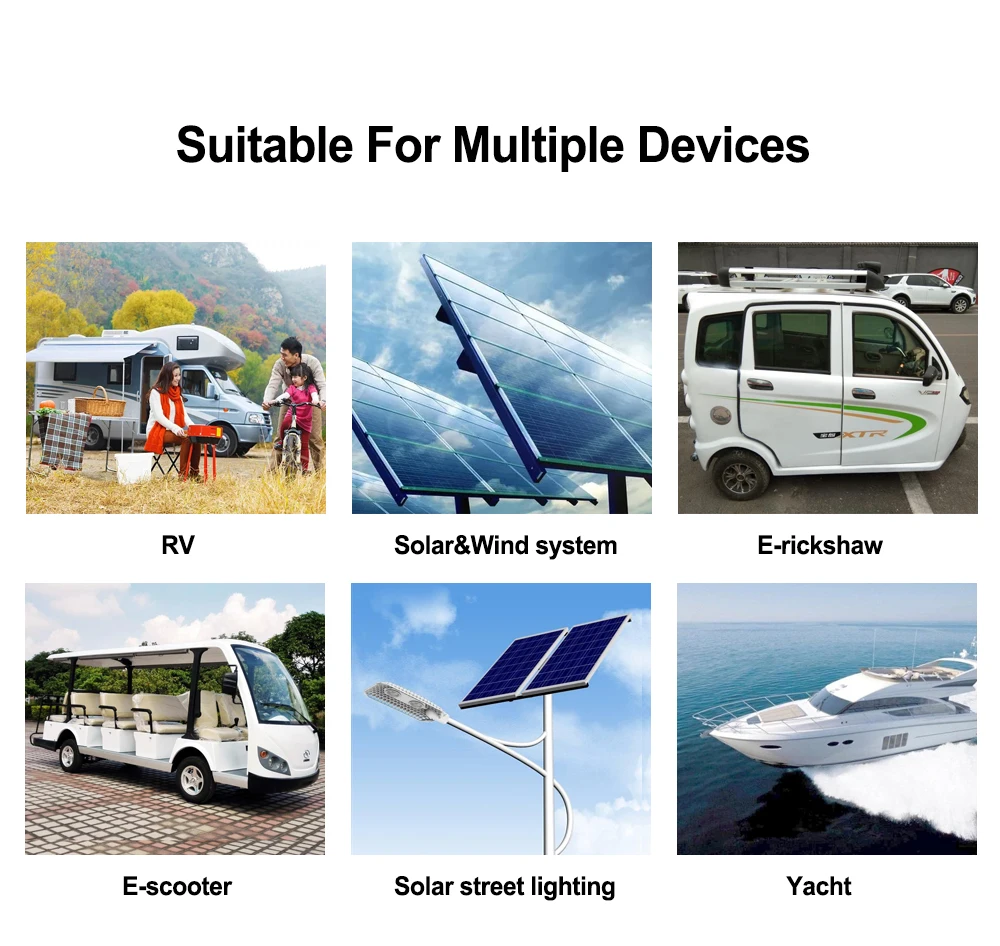 Suitable For Multiple Devices

RV

Solar&Wind system

E-rickshaw

XTR

E-scooter

Solar street lighting

Yacht